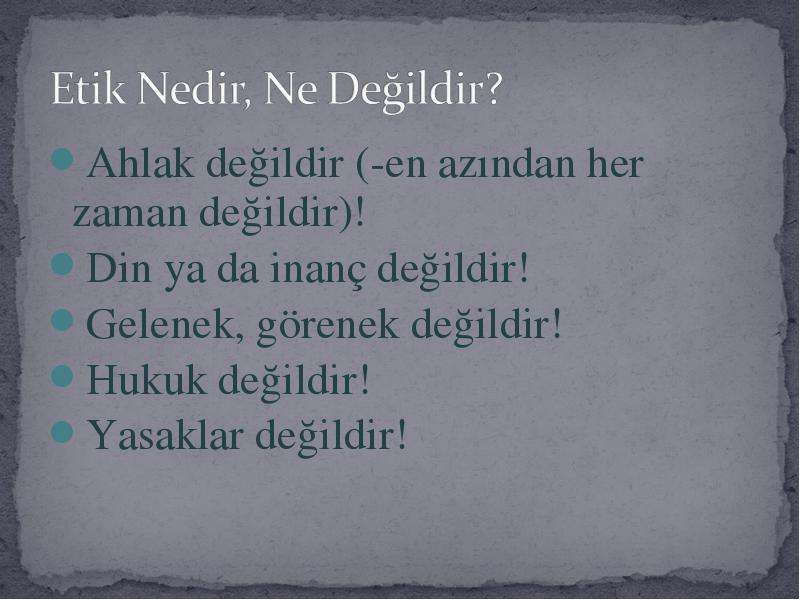 Etik Nedir, Ne Değildir?

- Ahlak değildir (-en azından her zaman değildir)!
- Din ya da inanç değildir!
- Gelenek, görenek değildir!
- Hukuk değildir!
- Yasaklar değildir!